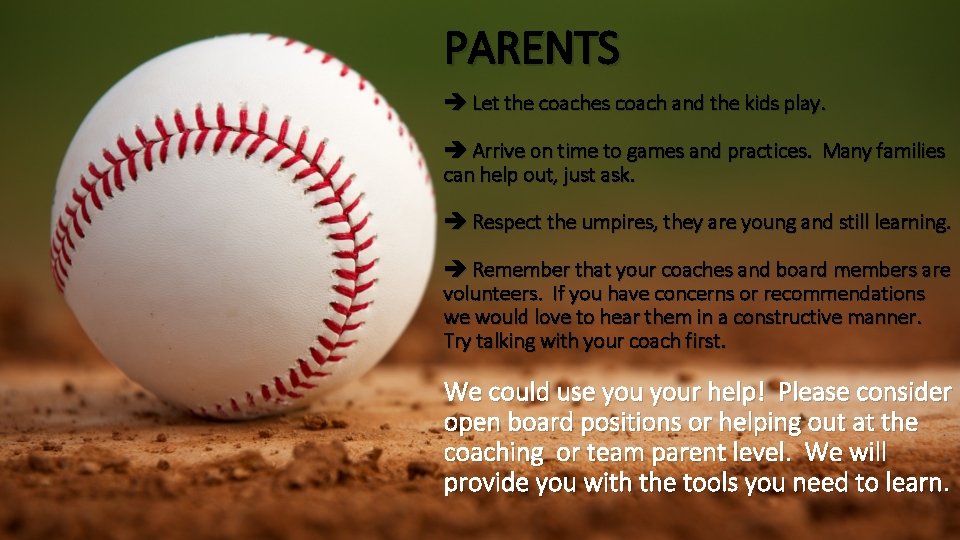 PARENTS

➔ Let the coaches coach and the kids play.

➔ Arrive on time to games and practices. Many families can help out, just ask.

➔ Respect the umpires, they are young and still learning.

➔ Remember that your coaches and board members are volunteers. If you have concerns or recommendations we would love to hear them in a constructive manner. Try talking with your coach first.

We could use you your help! Please consider open board positions or helping out at the coaching or team parent level. We will provide you with the tools you need to learn.